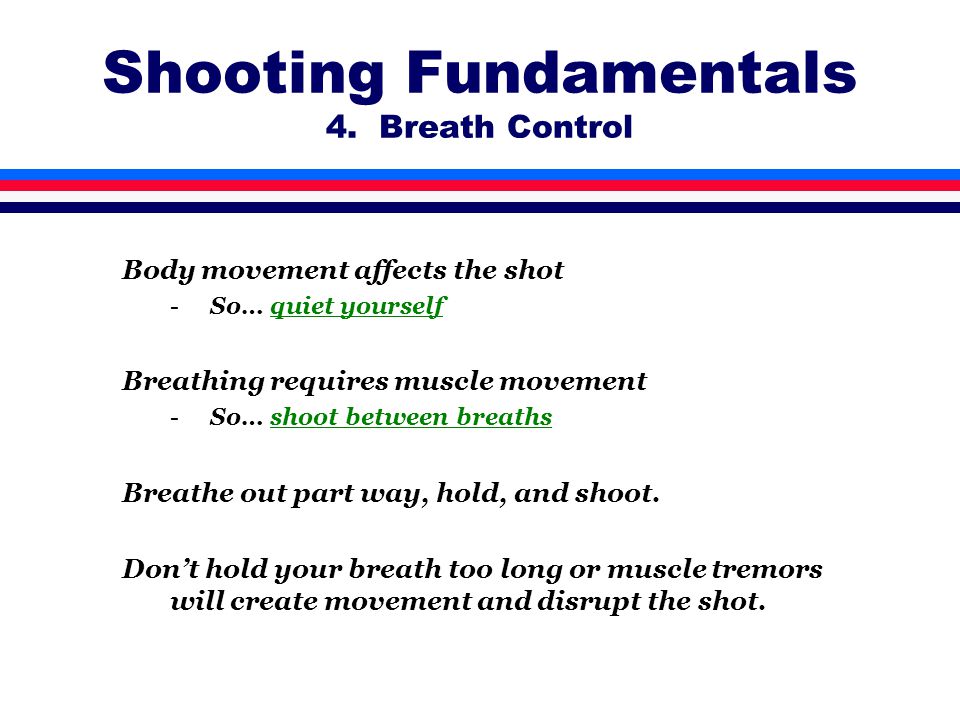 Shooting Fundamentals
4. Breath Control

Body movement affects the shot
- So… quiet yourself

Breathing requires muscle movement
- So… shoot between breaths

Breathe out part way, hold, and shoot.

Don’t hold your breath too long or muscle tremors will create movement and disrupt the shot.